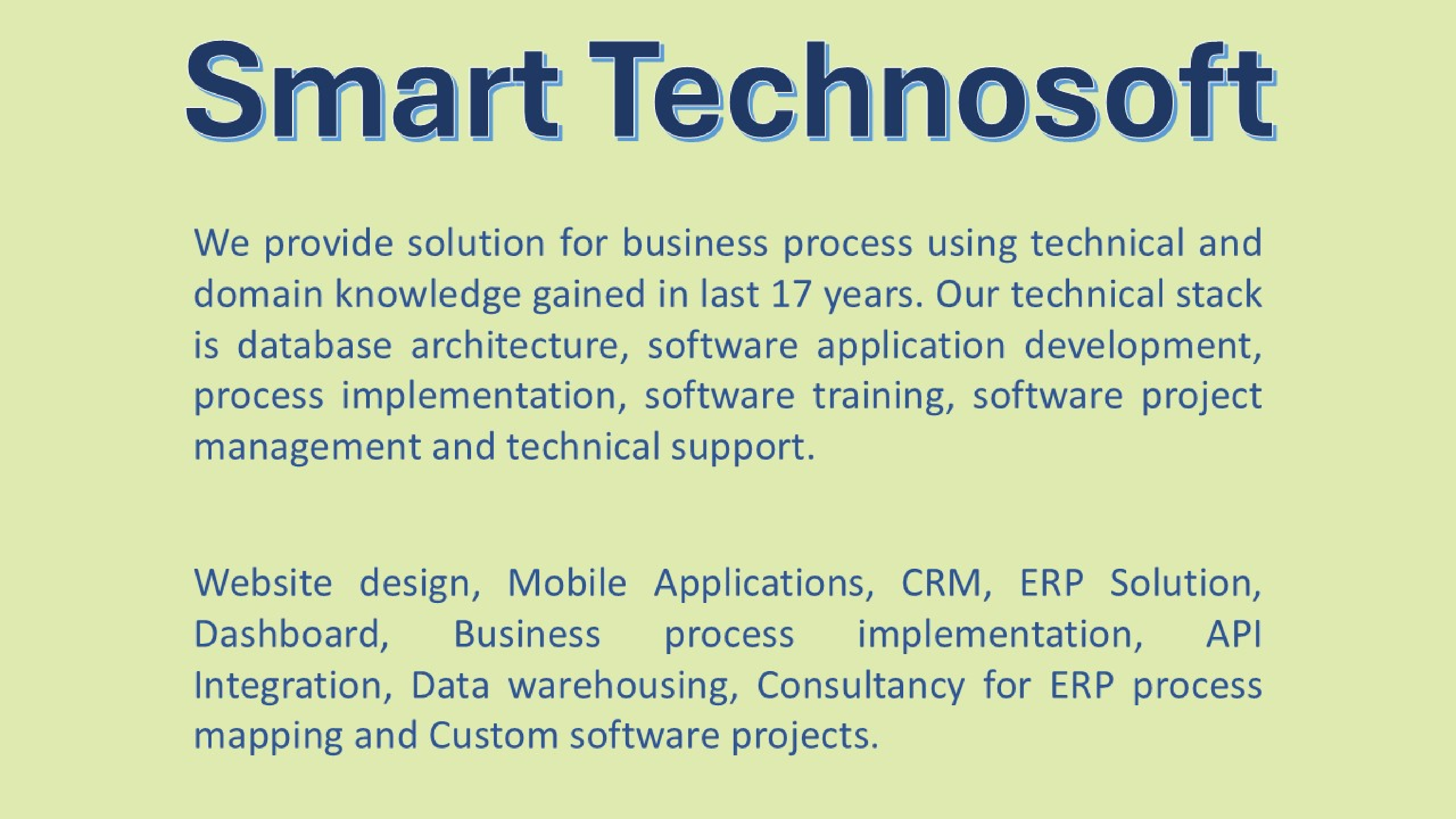 Smart Technosoft

We provide solution for business process using technical and domain knowledge gained in last 17 years. Our technical stack is database architecture, software application development, process implementation, software training, software project management and technical support.

Website design, Mobile Applications, CRM, ERP Solution, Dashboard, Business process implementation, API Integration, Data warehousing, Consultancy for ERP process mapping and Custom software projects.